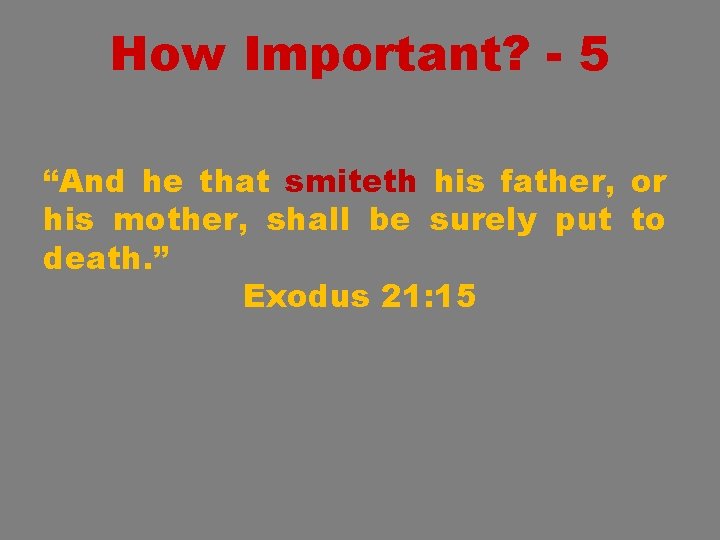 How Important? - 5

“And he that smiteth his father, or his mother, shall be surely put to death.”

Exodus 21:15